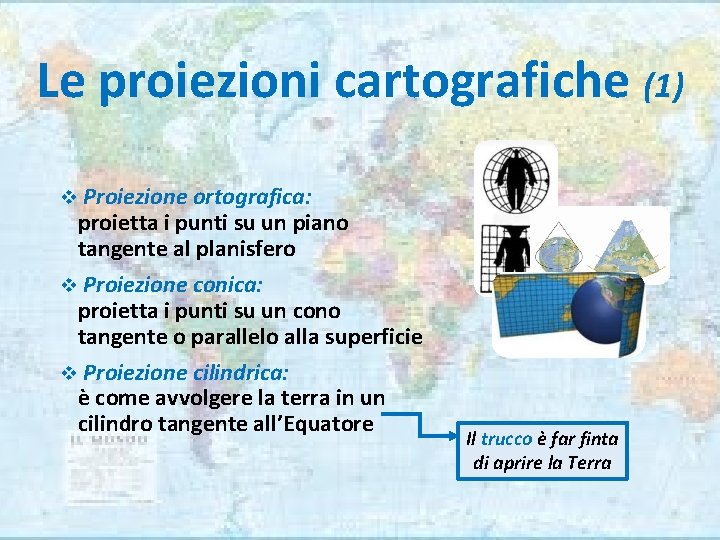 Le proiezioni cartografiche (1)

❖ Proiezione ortografica:
proietta i punti su un piano tangente al planisfero

❖ Proiezione conica:
proietta i punti su un cono tangente o parallelo alla superficie

❖ Proiezione cilindrica:
è come avvolgere la terra in un cilindro tangente all'Equatore

Il trucco è far finta di aprire la Terra

IL MONDO